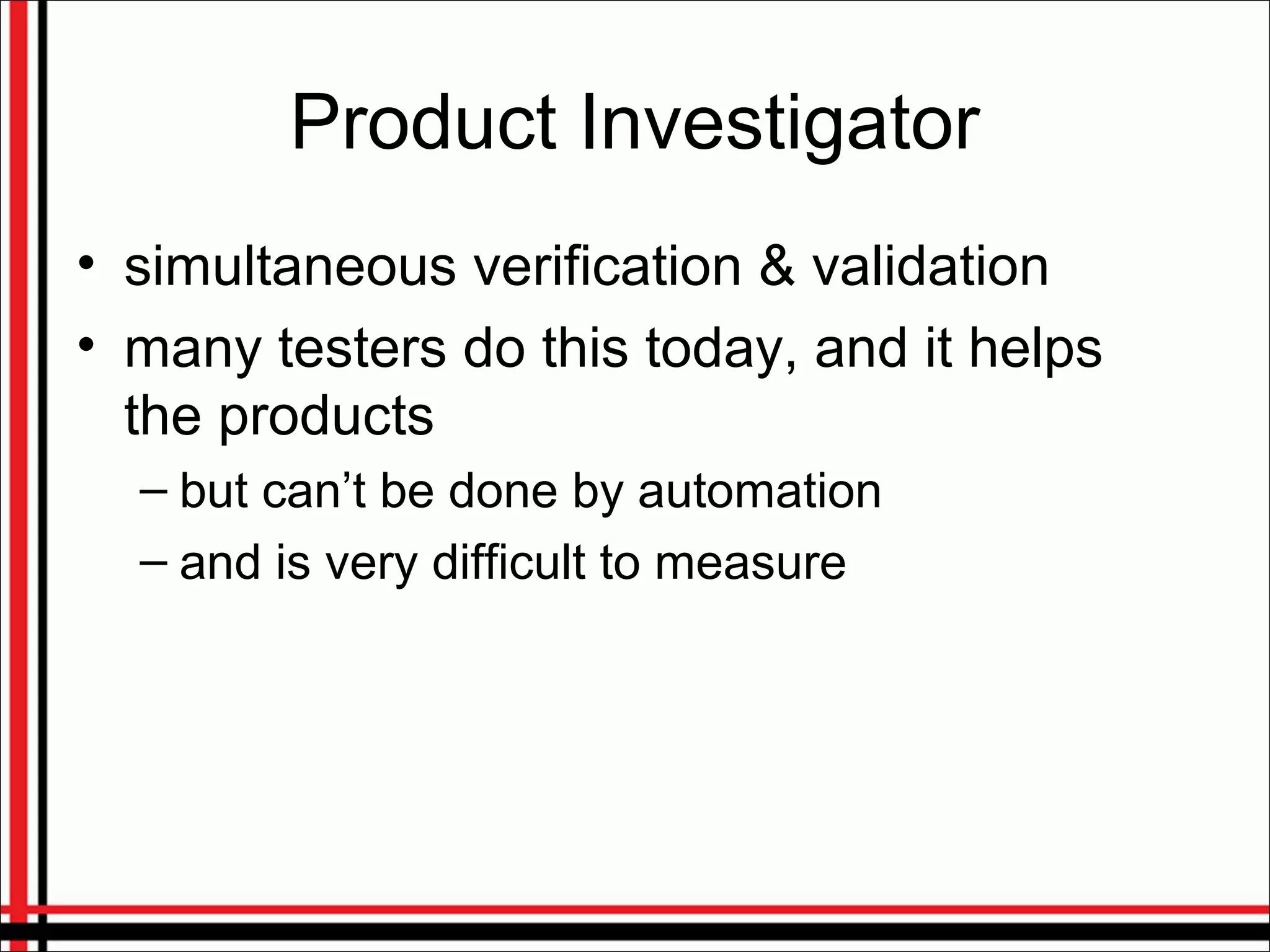 Product Investigator

• simultaneous verification & validation
• many testers do this today, and it helps the products
– but can’t be done by automation
– and is very difficult to measure